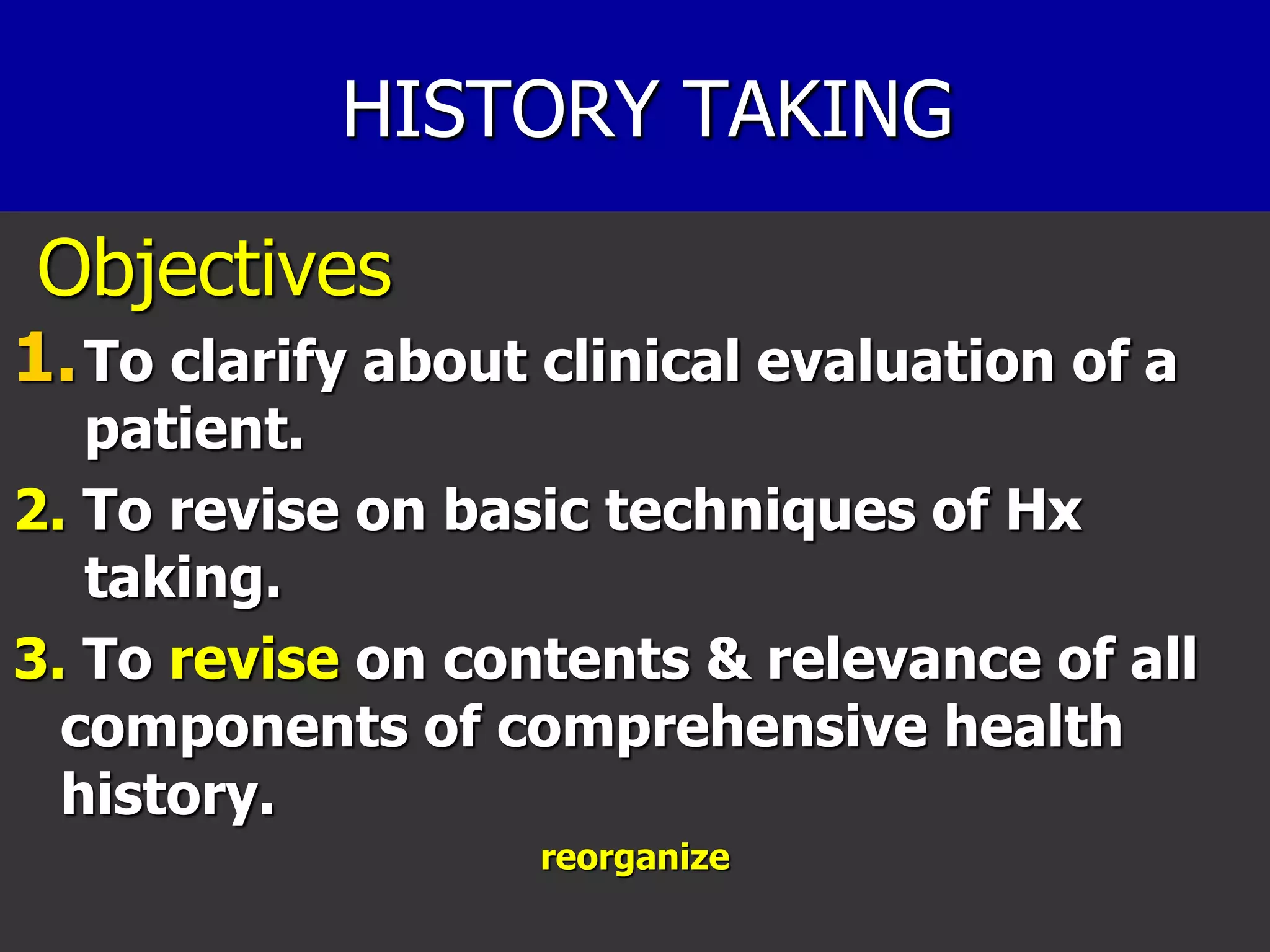 HISTORY TAKING

Objectives

1. To clarify about clinical evaluation of a patient.

2. To revise on basic techniques of Hx taking.

3. To revise on contents & relevance of all components of comprehensive health history.

reorganize